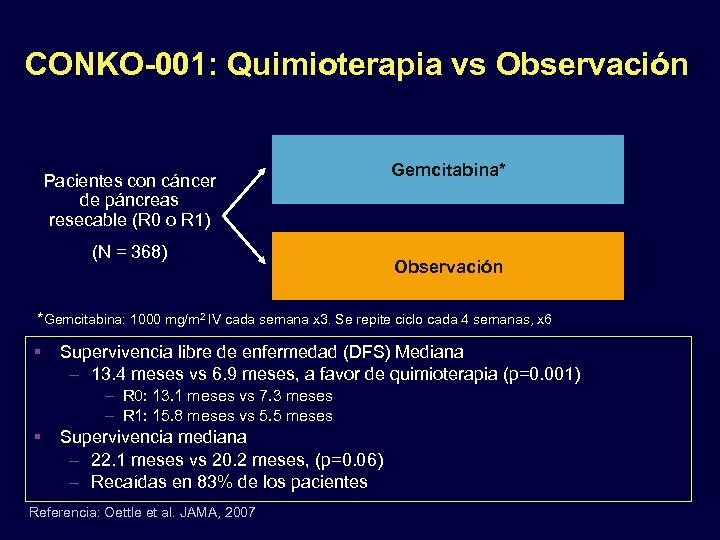 CONKO-001: Quimioterapia vs Observación

Pacientes con cáncer de páncreas resecable (R0 o R1)

(N = 368)

Gemcitabina*

Observación

*Gemcitabina: 1000 mg/m$^2$ IV cada semana x3. Se repite ciclo cada 4 semanas, x6

▪ Supervivencia libre de enfermedad (DFS) Mediana
– 13.4 meses vs 6.9 meses, a favor de quimioterapia (p=0.001)
– R0: 13.1 meses vs 7.3 meses
– R1: 15.8 meses vs 5.5 meses
▪ Supervivencia mediana
– 22.1 meses vs 20.2 meses, (p=0.06)
– Recaídas en 83% de los pacientes

Referencia: Oettle et al. JAMA, 2007